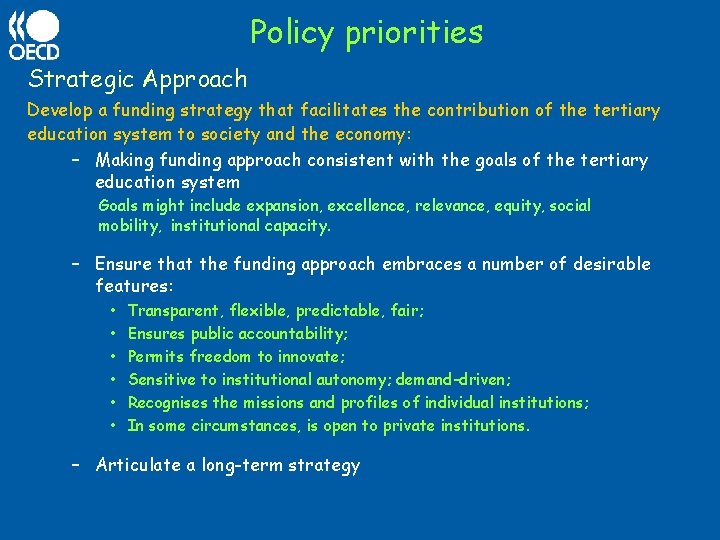 OECD

Policy priorities

Strategic Approach

Develop a funding strategy that facilitates the contribution of the tertiary education system to society and the economy:

– Making funding approach consistent with the goals of the tertiary education system

Goals might include expansion, excellence, relevance, equity, social mobility, institutional capacity.

– Ensure that the funding approach embraces a number of desirable features:

• Transparent, flexible, predictable, fair;
• Ensures public accountability;
• Permits freedom to innovate;
• Sensitive to institutional autonomy; demand-driven;
• Recognises the missions and profiles of individual institutions;
• In some circumstances, is open to private institutions.

– Articulate a long-term strategy